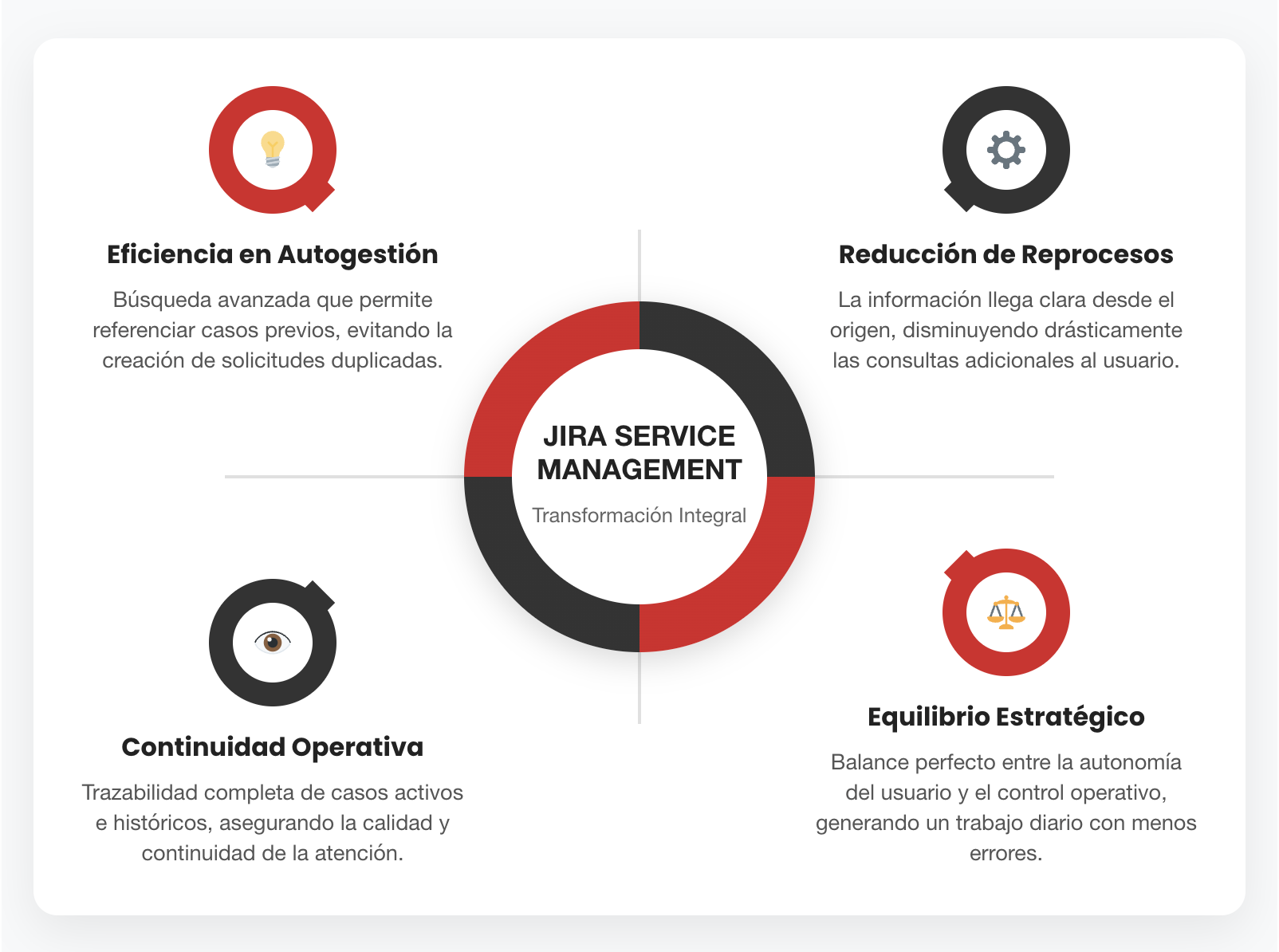 Eficiencia en Autogestión

Búsqueda avanzada que permite referenciar casos previos, evitando la creación de solicitudes duplicadas.

Reducción de Reprocesos

La información llega clara desde el origen, disminuyendo drásticamente las consultas adicionales al usuario.

JIRA SERVICE MANAGEMENT

Transformación Integral

Continuidad Operativa

Trazabilidad completa de casos activos e históricos, asegurando la calidad y continuidad de la atención.

Equilibrio Estratégico

Balance perfecto entre la autonomía del usuario y el control operativo, generando un trabajo diario con menos errores.